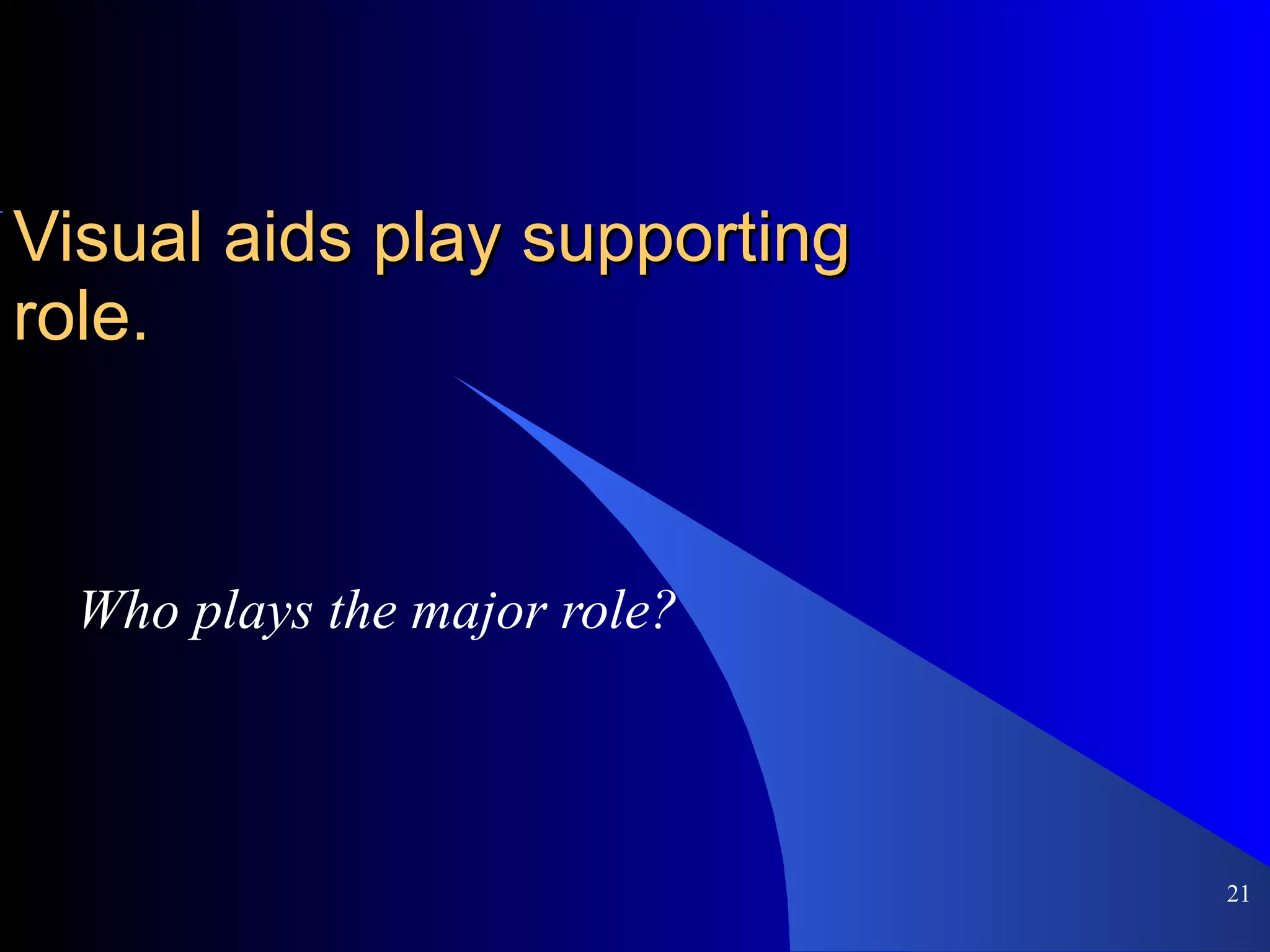 Visual aids play supporting role.

Who plays the major role?

21